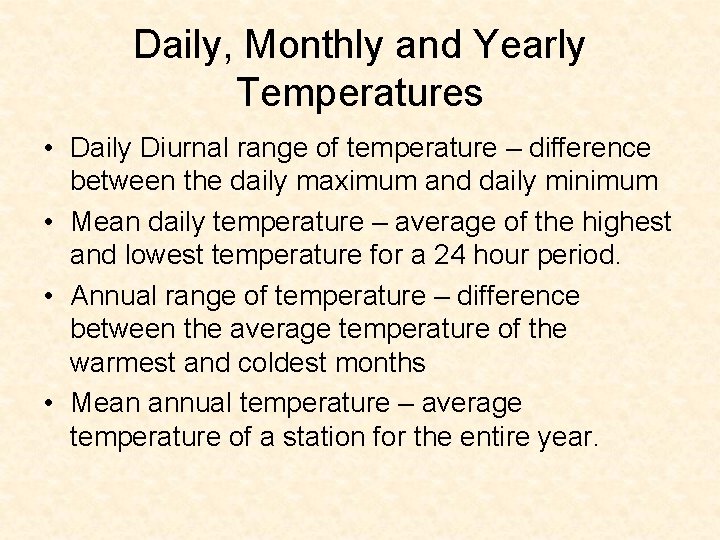 Daily, Monthly and Yearly Temperatures

• Daily Diurnal range of temperature – difference between the daily maximum and daily minimum

• Mean daily temperature – average of the highest and lowest temperature for a 24 hour period.

• Annual range of temperature – difference between the average temperature of the warmest and coldest months

• Mean annual temperature – average temperature of a station for the entire year.